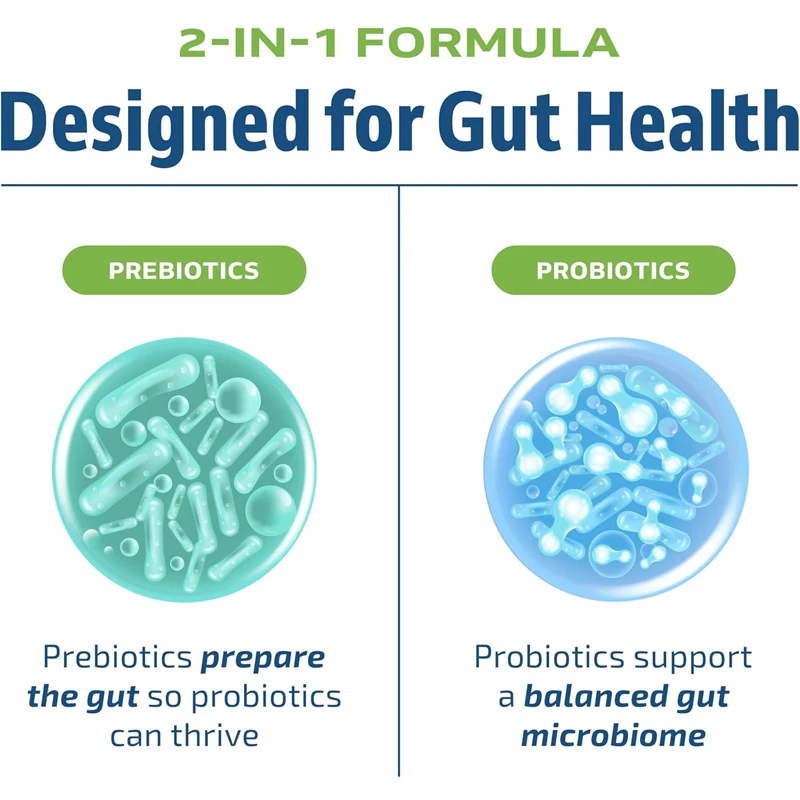 2-IN-1 FORMULA
Designed for Gut Health

PREBIOTICS

Prebiotics prepare the gut so probiotics can thrive

PROBIOTICS

Probiotics support a balanced gut microbiome